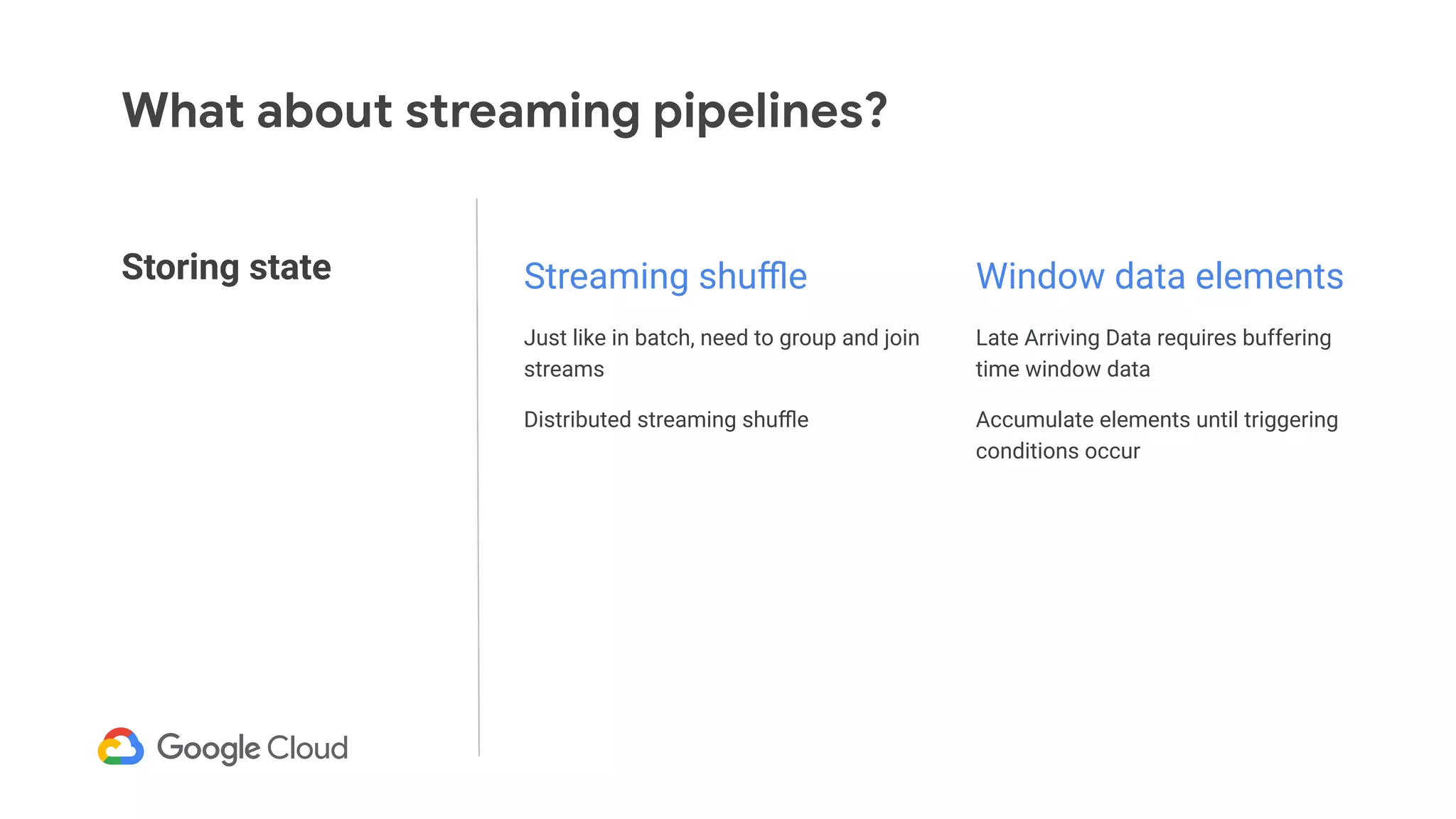 What about streaming pipelines?

Storing state

Streaming shuffle

Just like in batch, need to group and join streams

Distributed streaming shuffle

Window data elements

Late Arriving Data requires buffering time window data

Accumulate elements until triggering conditions occur

Google Cloud